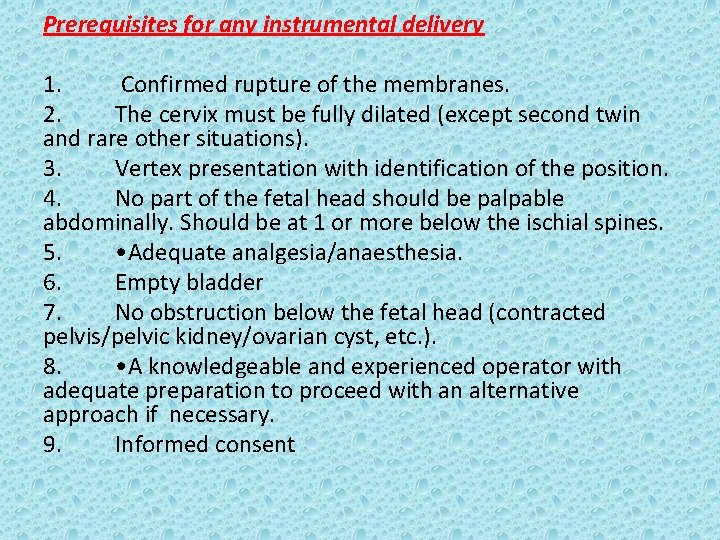 Prerequisites for any instrumental delivery

1. Confirmed rupture of the membranes.

2. The cervix must be fully dilated (except second twin and rare other situations).

3. Vertex presentation with identification of the position.

4. No part of the fetal head should be palpable abdominally. Should be at 1 or more below the ischial spines.

5. •Adequate analgesia/anaesthesia.

6. Empty bladder

7. No obstruction below the fetal head (contracted pelvis/pelvic kidney/ovarian cyst, etc.).

8. •A knowledgeable and experienced operator with adequate preparation to proceed with an alternative approach if necessary.

9. Informed consent